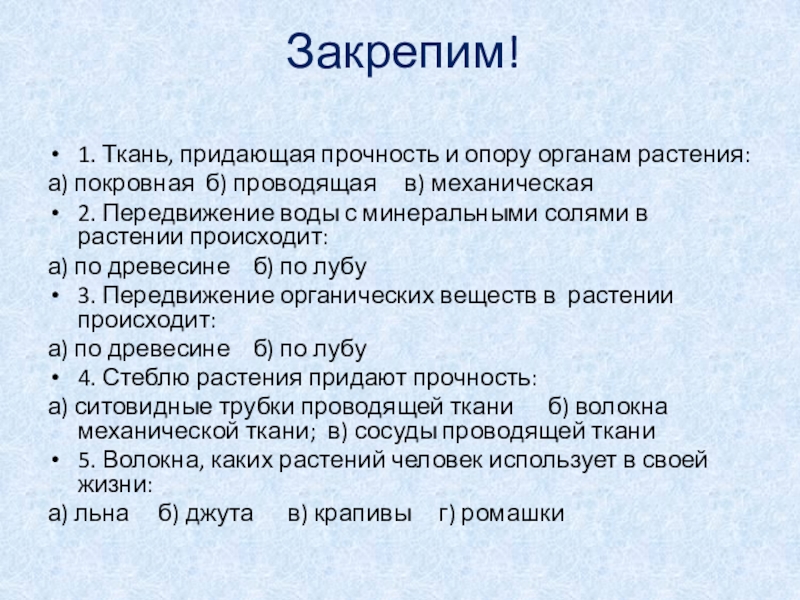 Закрепим!

• 1. Ткань, придающая прочность и опору органам растения:
а) покровная б) проводящая в) механическая
• 2. Передвижение воды с минеральными солями в растении происходит:
а) по древесине б) по лубу
• 3. Передвижение органических веществ в растении происходит:
а) по древесине б) по лубу
• 4. Стеблю растения придают прочность:
а) ситовидные трубки проводящей ткани б) волокна механической ткани; в) сосуды проводящей ткани
• 5. Волокна, каких растений человек использует в своей жизни:
а) льна б) джута в) крапивы г) ромашки